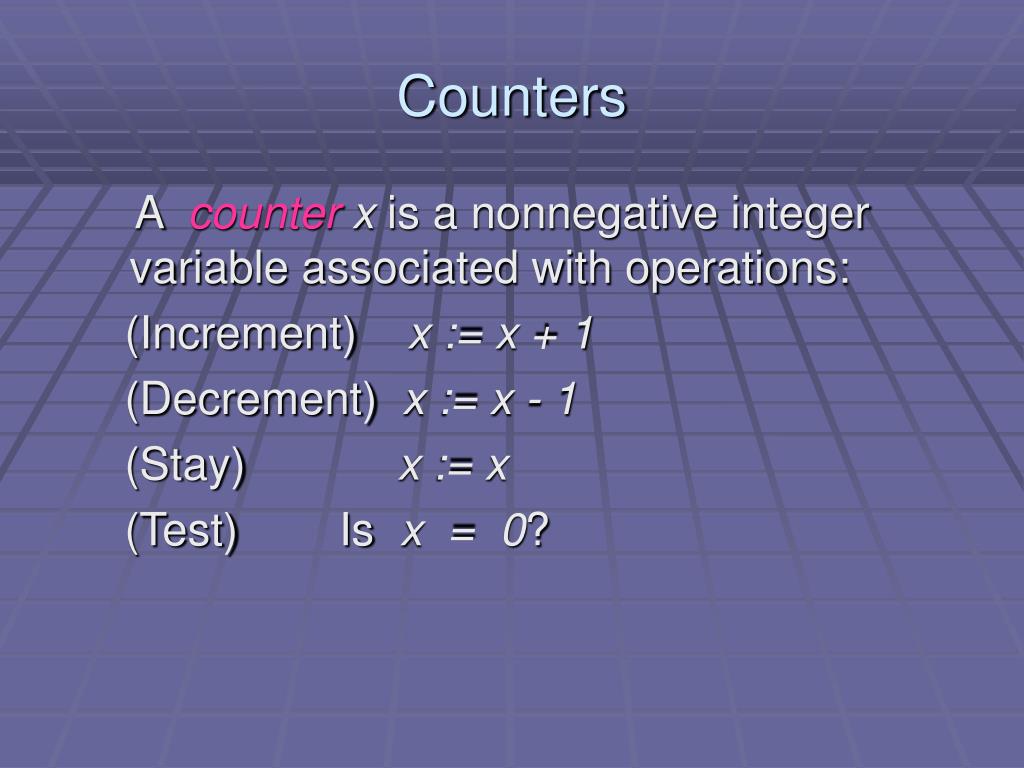 Counters

A counter $x$ is a nonnegative integer variable associated with operations:

(Increment) $x := x + 1$

(Decrement) $x := x - 1$

(Stay) $x := x$

(Test) Is $x = 0$?